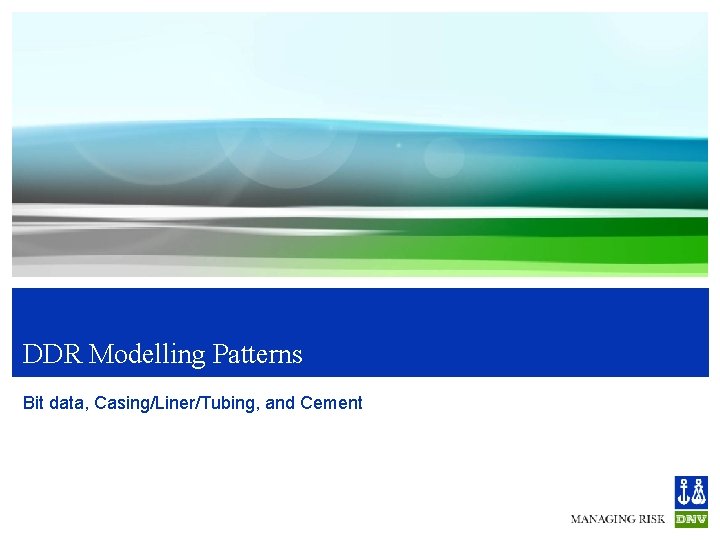 DDR Modelling Patterns

Bit data, Casing/Liner/Tubing, and Cement

MANAGING RISK

DNV